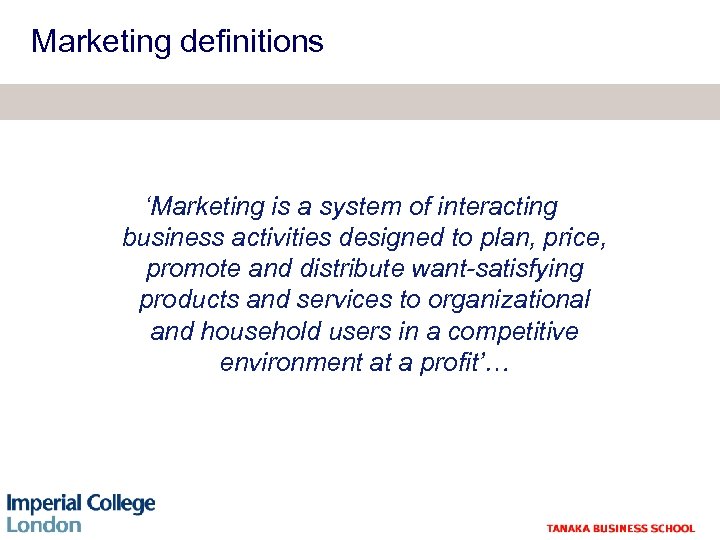 Marketing definitions

‘Marketing is a system of interacting business activities designed to plan, price, promote and distribute want-satisfying products and services to organizational and household users in a competitive environment at a profit’…

Imperial College
London

TANAKA BUSINESS SCHOOL